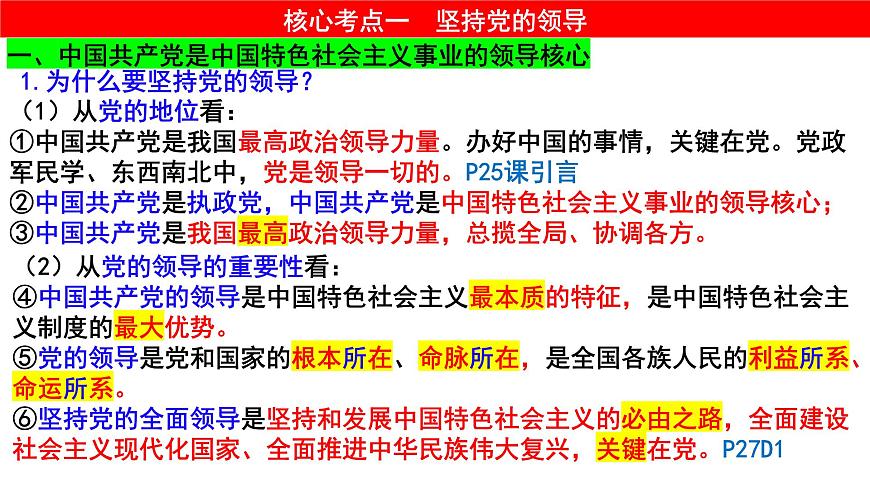 核心考点一　坚持党的领导

一、中国共产党是中国特色社会主义事业的领导核心

1.为什么要坚持党的领导？

（1）从党的地位看：

①中国共产党是我国最高政治领导力量。办好中国的事情，关键在党。党政军民学、东西南北中，党是领导一切的。P25课引言

②中国共产党是执政党，中国共产党是中国特色社会主义事业的领导核心；

③中国共产党是我国最高政治领导力量，总揽全局、协调各方。

（2）从党的领导的重要性看：

④中国共产党的领导是中国特色社会主义最本质的特征，是中国特色社会主义制度的最大优势。

⑤党的领导是党和国家的根本所在、命脉所在，是全国各族人民的利益所系、命运所系。

⑥坚持党的全面领导是坚持和发展中国特色社会主义的必由之路，全面建设社会主义现代化国家、全面推进中华民族伟大复兴，关键在党。P27D1